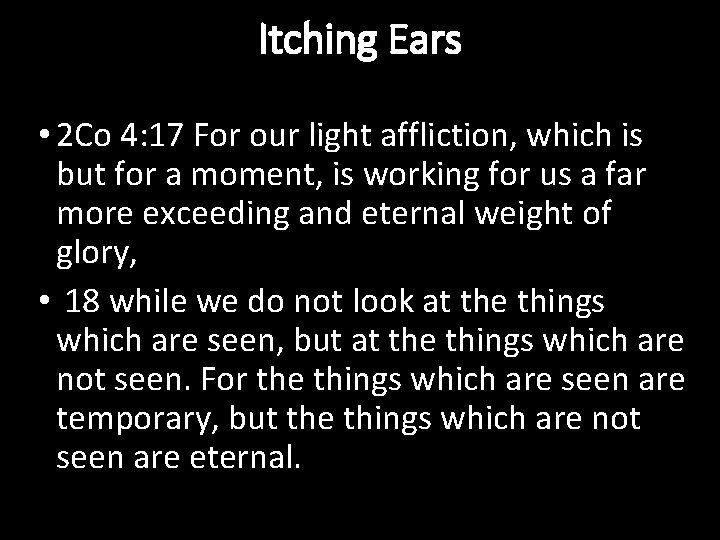 Itching Ears

• 2Co 4:17 For our light affliction, which is but for a moment, is working for us a far more exceeding and eternal weight of glory,

• 18 while we do not look at the things which are seen, but at the things which are not seen. For the things which are seen are temporary, but the things which are not seen are eternal.